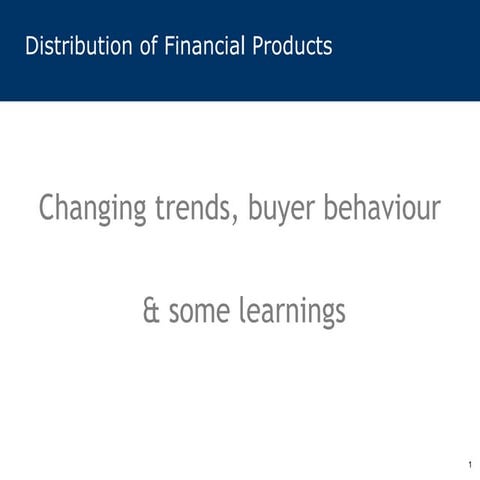 Distribution of Financial Products

Changing trends, buyer behaviour

& some learnings

1